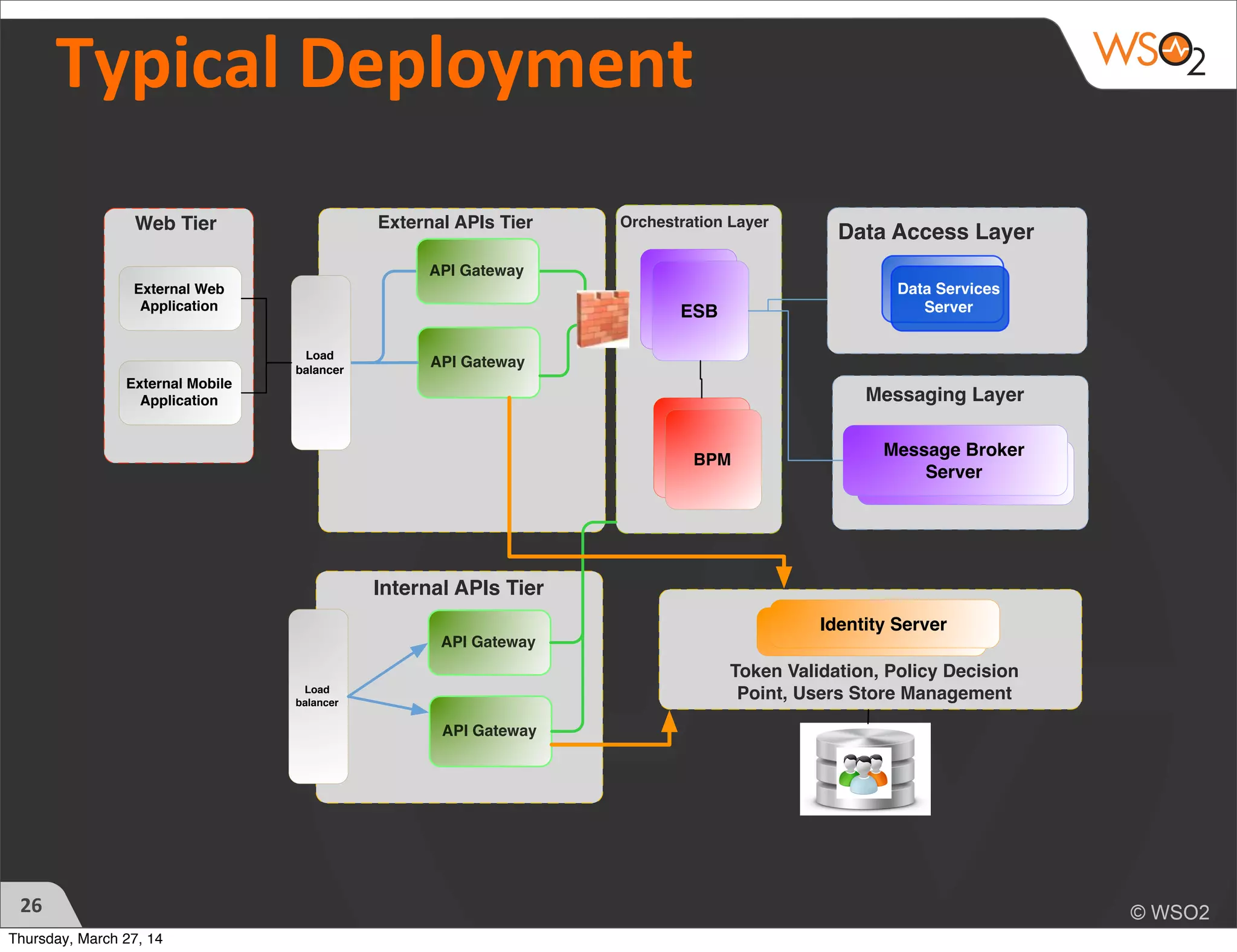 Typical Deployment

WSO2

Web Tier

External Web Application

External Mobile Application

Load balancer

External APIs Tier

API Gateway

API Gateway

Orchestration Layer

ESB

BPM

Data Access Layer

Data Services Server

Messaging Layer

Message Broker Server

Internal APIs Tier

Load balancer

API Gateway

API Gateway

Identity Server

Token Validation, Policy Decision Point, Users Store Management

26

© WSO2

Thursday, March 27, 14